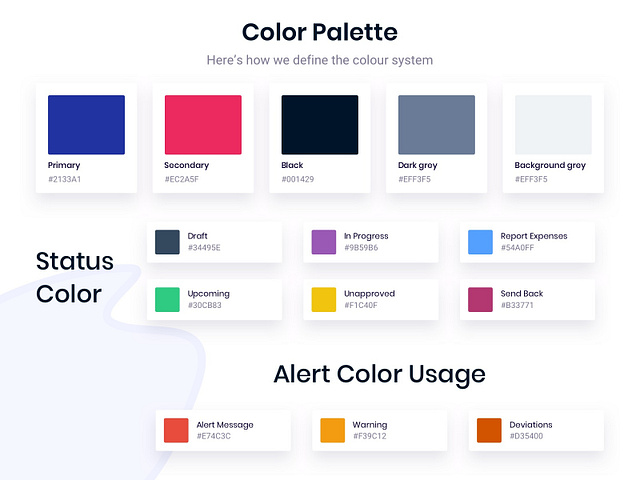 Color Palette

Here's how we define the colour system

Primary
#2133A1

Secondary
#EC2A5F

Black
#001429

Dark grey
#EFF3F5

Background grey
#EFF3F5

Status Color

Draft
#34495E

In Progress
#9B59B6

Report Expenses
#54A0FF

Upcoming
#30CB83

Unapproved
#F1C40F

Send Back
#B33771

Alert Color Usage

Alert Message
#E74C3C

Warning
#F39C12

Deviations
#D35400